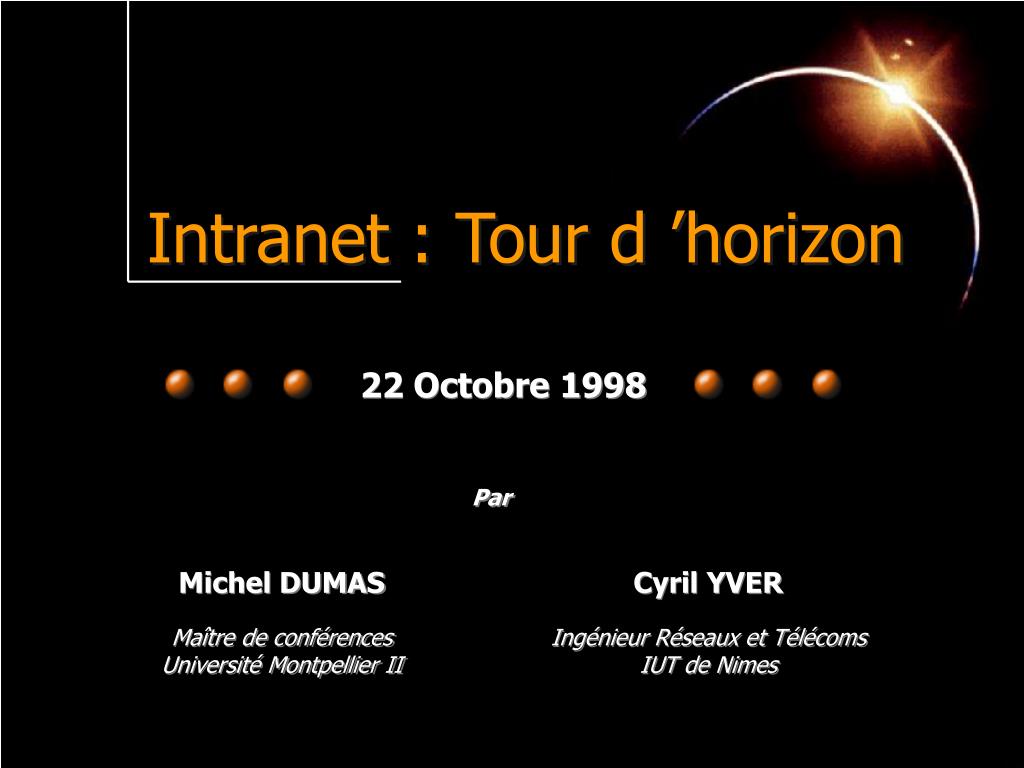 Intranet : Tour d ’horizon

22 Octobre 1998

Par

Michel DUMAS

Maître de conférences
Université Montpellier II

Cyril YVER

Ingénieur Réseaux et Télécoms
IUT de Nimes